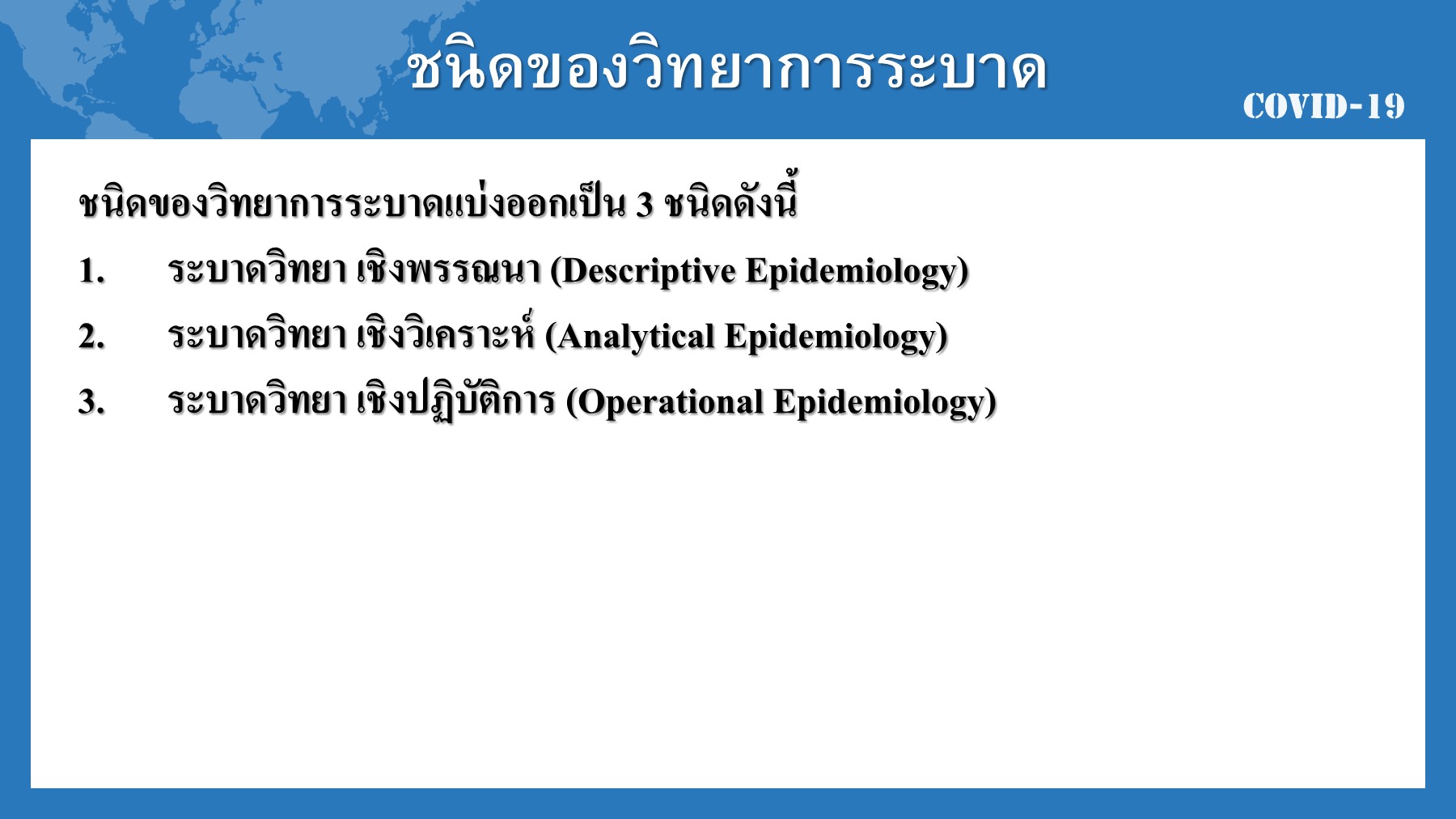 ชนิดของวิทยาการระบาด

COVID-19

ชนิดของวิทยาการระบาดแบ่งออกเป็น 3 ชนิดดังนี้

1. ระบาดวิทยา เชิงพรรณนา (Descriptive Epidemiology)

2. ระบาดวิทยา เชิงวิเคราะห์ (Analytical Epidemiology)

3. ระบาดวิทยา เชิงปฏิบัติการ (Operational Epidemiology)